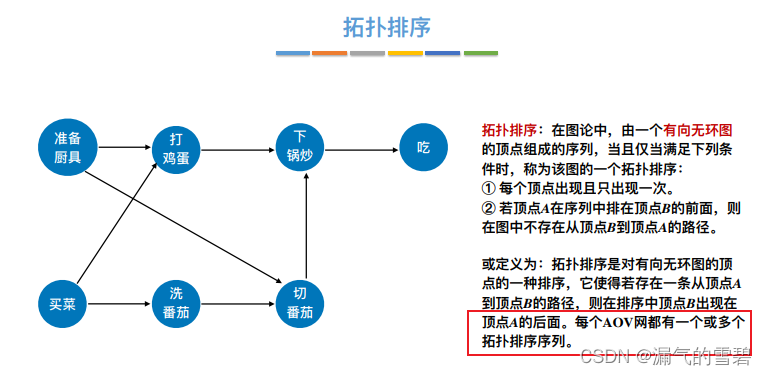 拓扑排序

准备厨具

打鸡蛋

下锅炒

吃

买菜

洗番茄

切番茄

拓扑排序：在图论中，由一个有向无环图的顶点组成的序列，当且仅当满足下列条件时，称为该图的一个拓扑排序：
① 每个顶点出现且只出现一次。
② 若顶点$A$在序列中排在顶点$B$的前面，则在图中不存在从顶点$B$到顶点$A$的路径。

或定义为：拓扑排序是对有向无环图的顶点的一种排序，它使得若存在一条从顶点$A$到顶点$B$的路径，则在排序中顶点$B$出现在顶点$A$的后面。每个AOV网都有一个或多个拓扑排序序列。

CSDN @漏气的雪碧